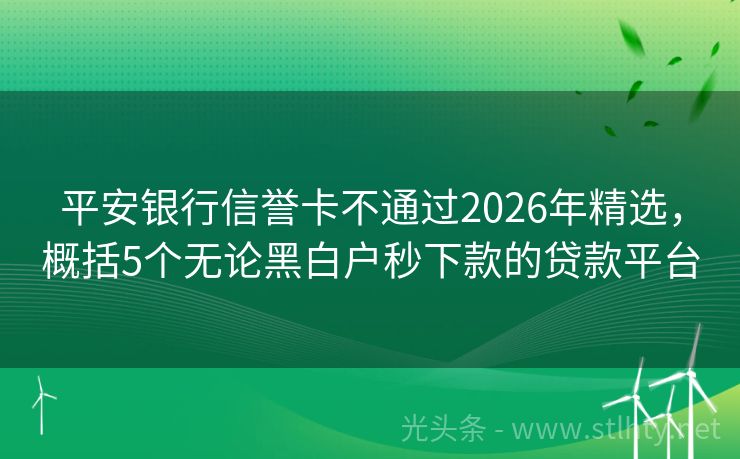 平安银行信誉卡不通过2026年精选，概括5个无论黑白户秒下款的贷款平台

光头条 - www.stlhty.net